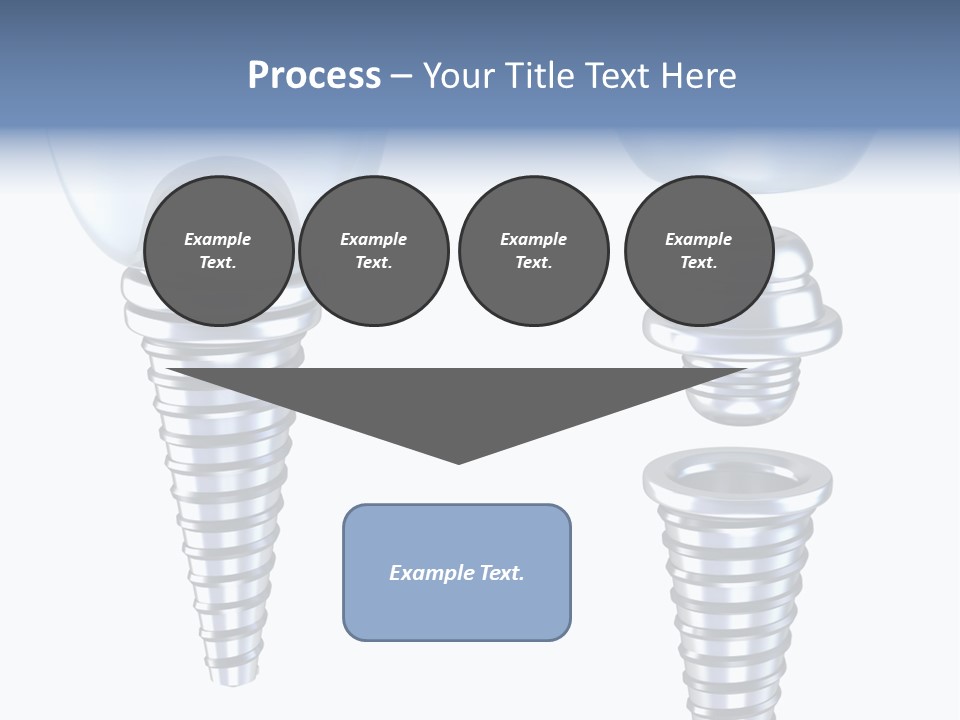 Process – Your Title Text Here

Example Text.

Example Text.

Example Text.

Example Text.

Example Text.